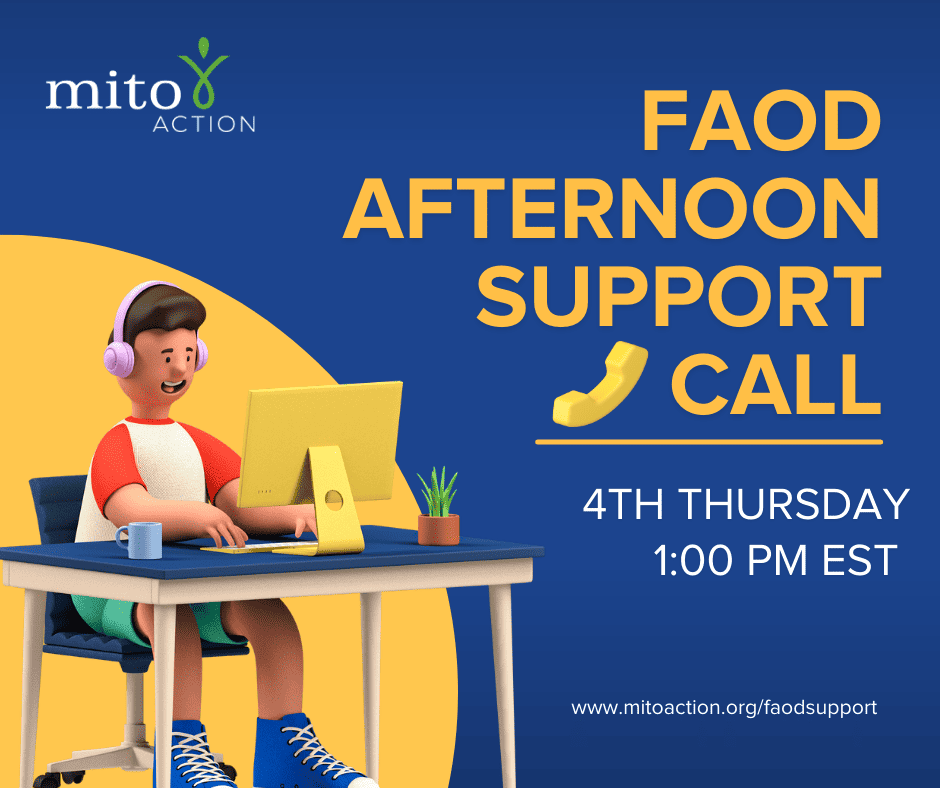 mito
ACTION

FAOD AFTERNOON SUPPORT CALL

4TH THURSDAY
1:00 PM EST

www.mitoaction.org/faodsupport